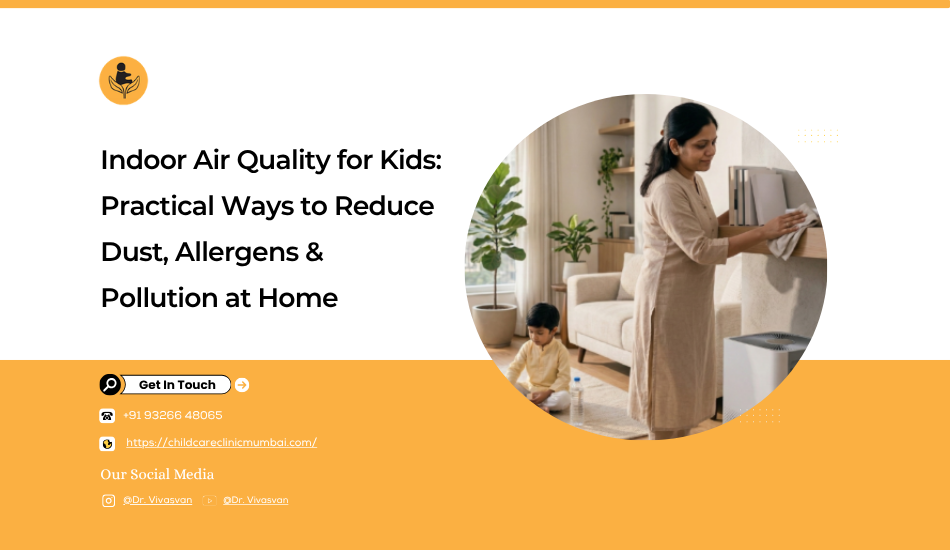 Indoor Air Quality for Kids: Practical Ways to Reduce Dust, Allergens & Pollution at Home

Get In Touch

+91 93266 48065

https://childcareclinicmumbai.com/

Our Social Media

@Dr. Vivasvan @Dr. Vivasvan